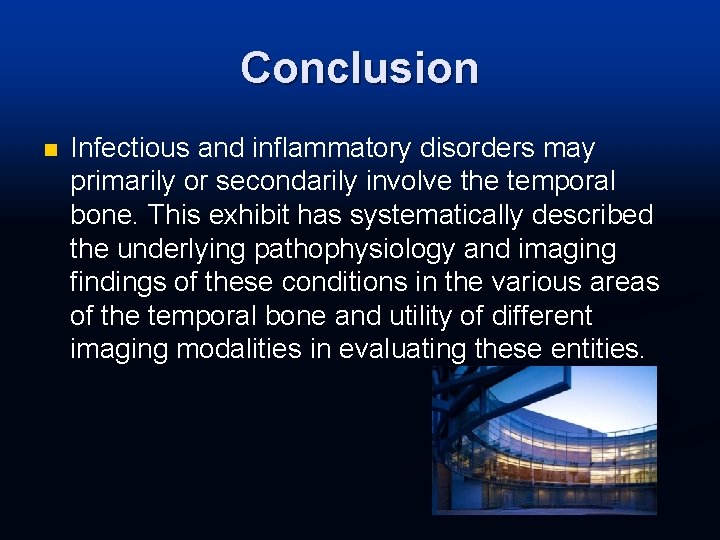 Conclusion

Infectious and inflammatory disorders may primarily or secondarily involve the temporal bone. This exhibit has systematically described the underlying pathophysiology and imaging findings of these conditions in the various areas of the temporal bone and utility of different imaging modalities in evaluating these entities.